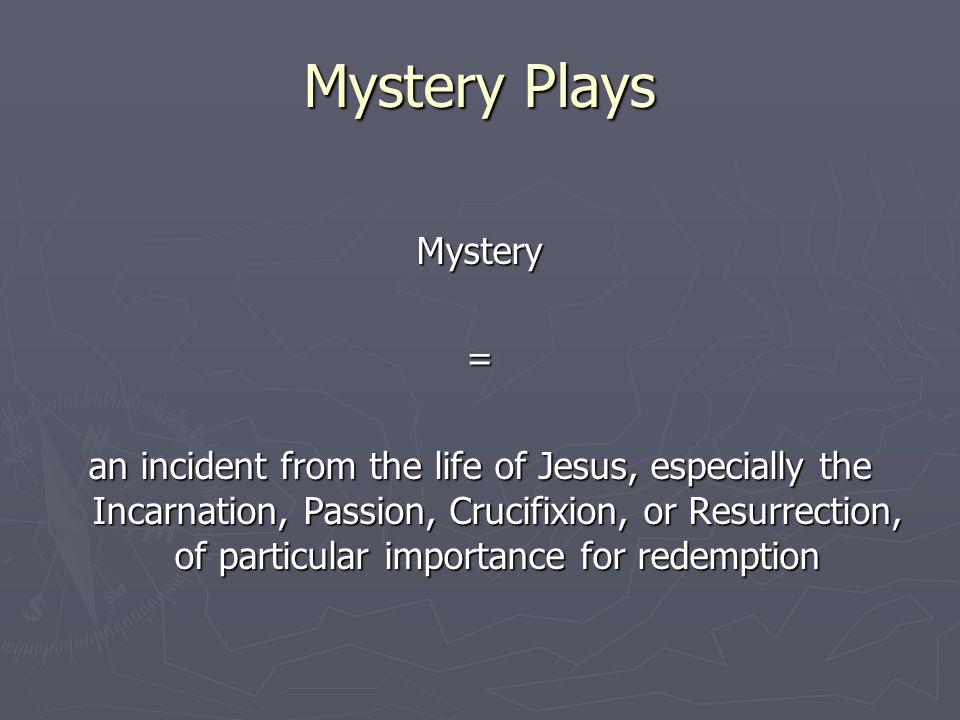 Mystery Plays

Mystery

=

an incident from the life of Jesus, especially the Incarnation, Passion, Crucifixion, or Resurrection, of particular importance for redemption